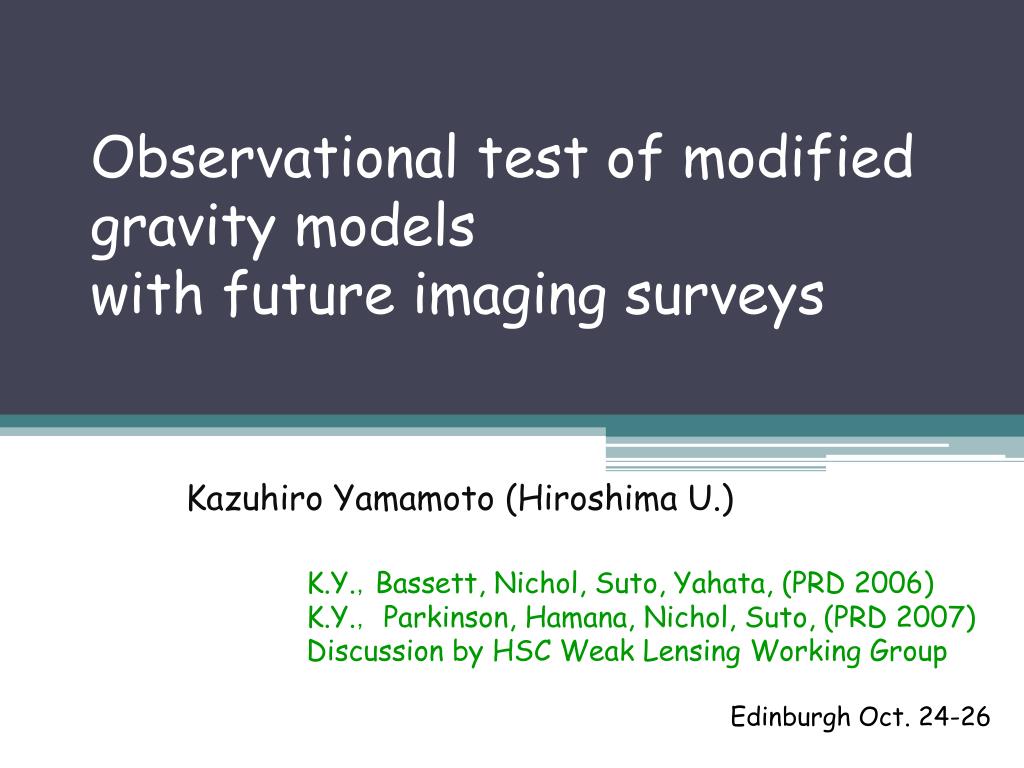 Observational test of modified gravity models
with future imaging surveys

Kazuhiro Yamamoto (Hiroshima U.)

K.Y., Bassett, Nichol, Suto, Yahata, (PRD 2006)
K.Y., Parkinson, Hamana, Nichol, Suto, (PRD 2007)
Discussion by HSC Weak Lensing Working Group

Edinburgh Oct. 24-26